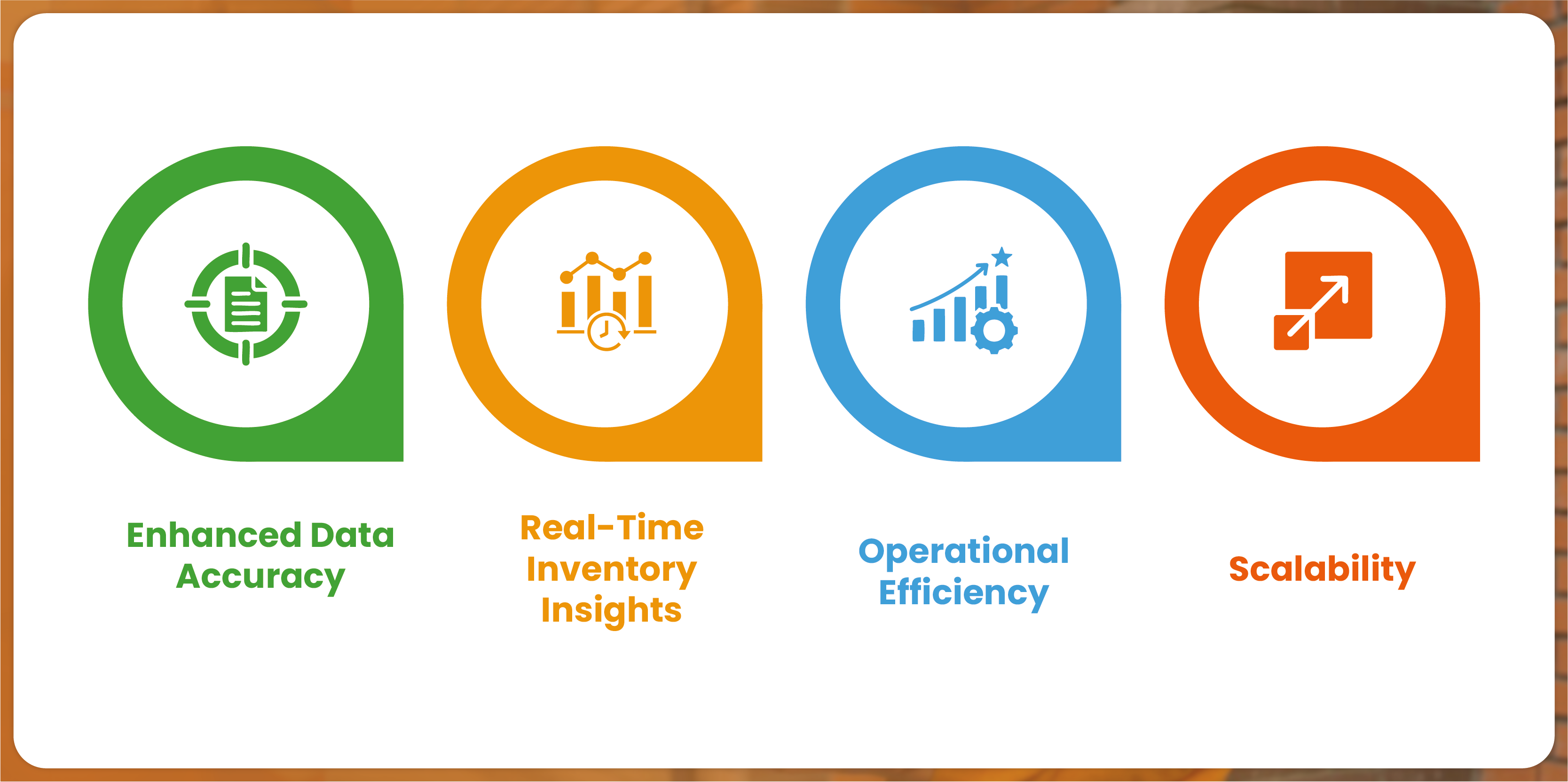 Enhanced Data Accuracy

Real-Time Inventory Insights

Operational Efficiency

Scalability